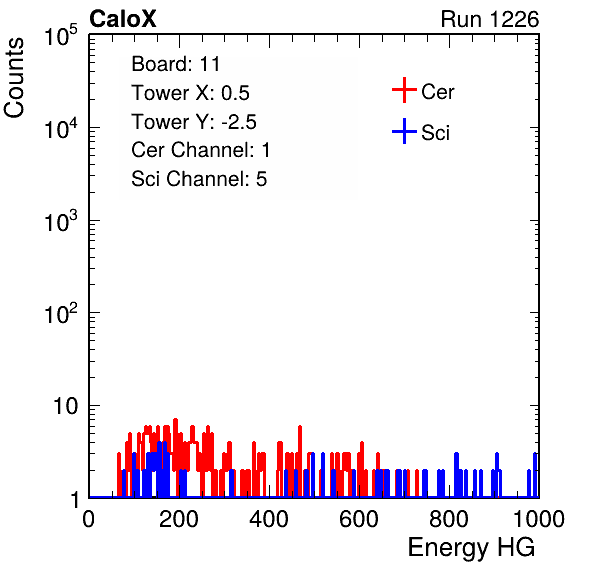 CaloX

Run 1226

Counts

$10^5$

$10^4$

$10^3$

$10^2$

10

1

Board: 11
Tower X: 0.5
Tower Y: -2.5
Cer Channel: 1
Sci Channel: 5

Cer

Sci

0

200

400

600

800

1000

Energy HG